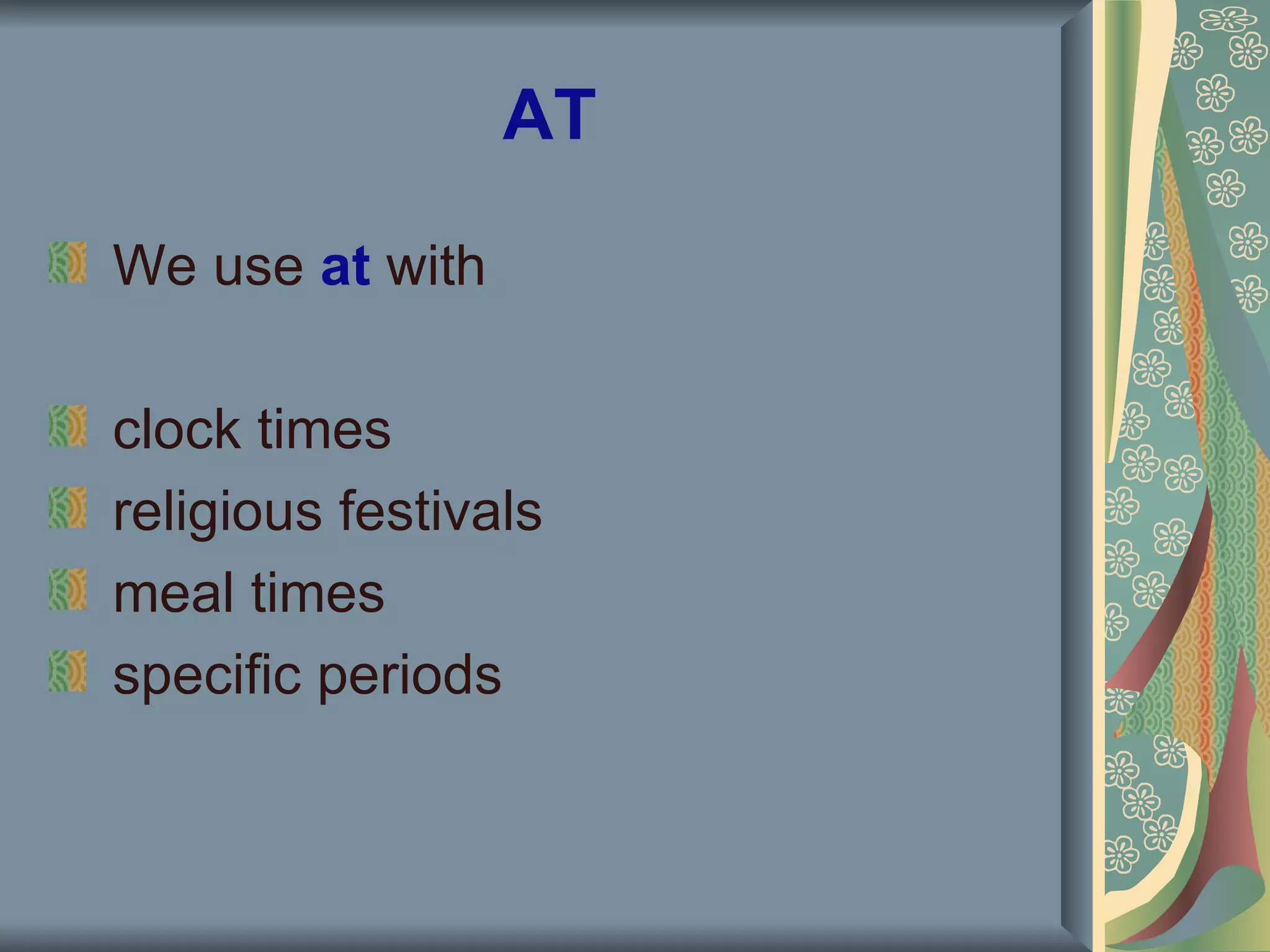 AT

We use at with

clock times
religious festivals
meal times
specific periods